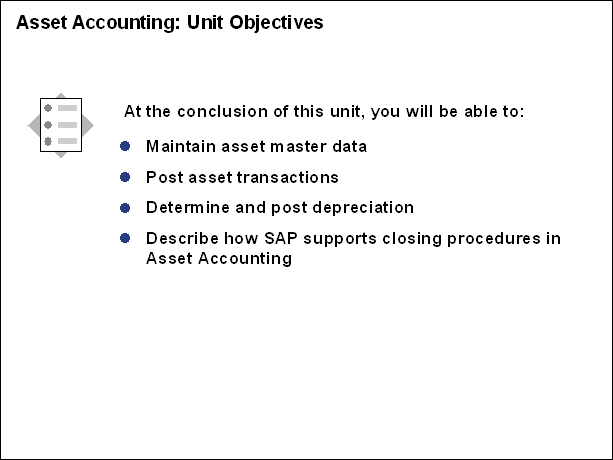 Asset Accounting: Unit Objectives

At the conclusion of this unit, you will be able to:

- Maintain asset master data
- Post asset transactions
- Determine and post depreciation
- Describe how SAP supports closing procedures in Asset Accounting